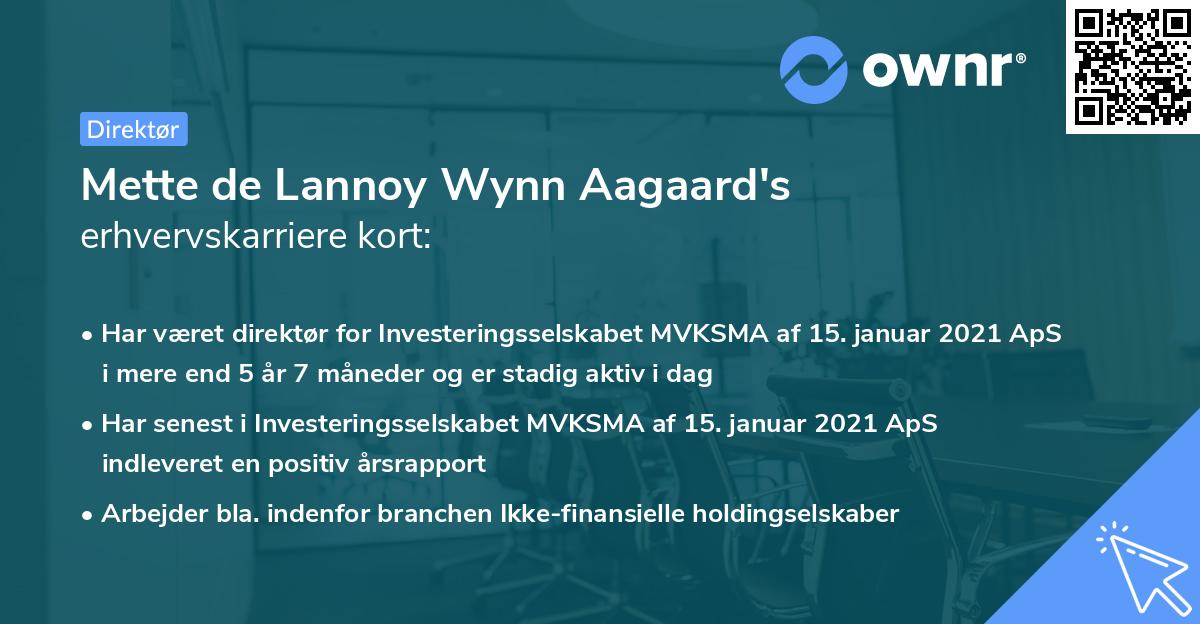 ownr®

Direktør

Mette de Lannoy Wynn Aagaard's erhvervskarriere kort:

• Har været direktør for Investeringsselskabet MVKSMA af 15. januar 2021 ApS i mere end 5 år 7 måneder og er stadig aktiv i dag

• Har senest i Investeringsselskabet MVKSMA af 15. januar 2021 ApS indleveret en positiv årsrapport

• Arbejder bla. indenfor branchen Ikke-finansielle holdingselskaber